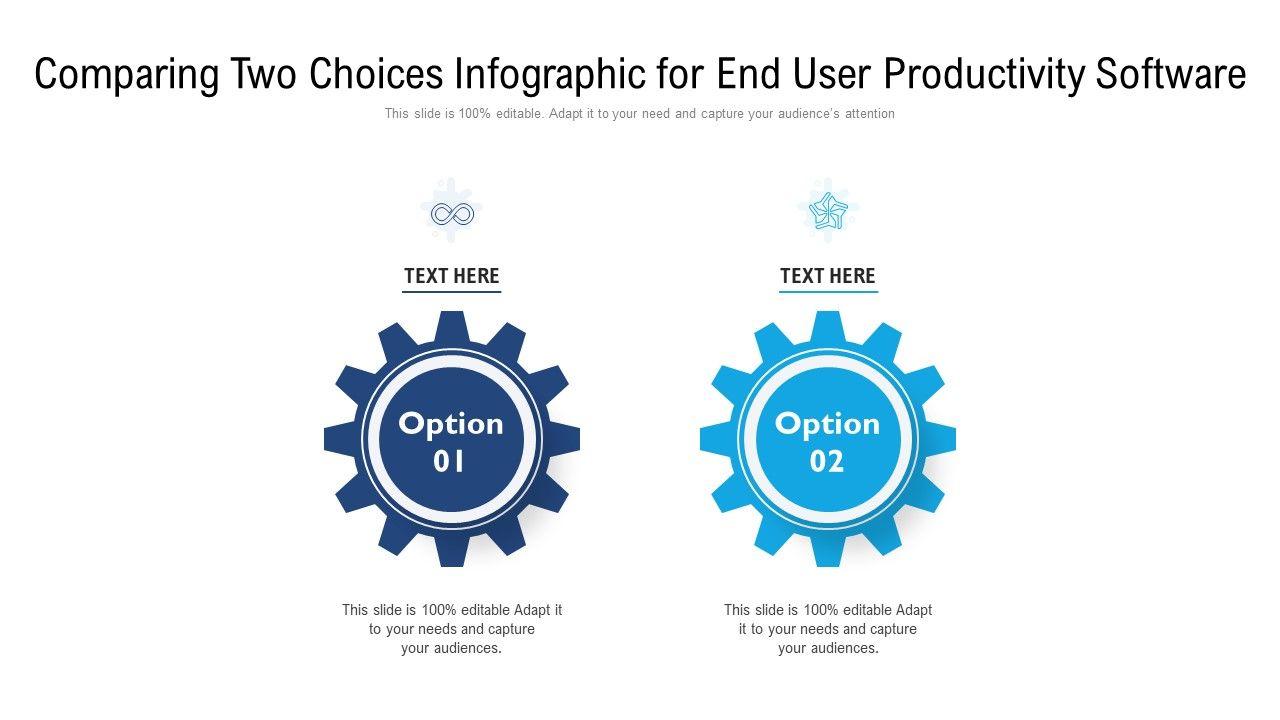 Comparing Two Choices Infographic for End User Productivity Software

This slide is 100% editable. Adapt it to your need and capture your audience's attention

TEXT HERE

Option 01

This slide is 100% editable Adapt it to your needs and capture your audiences.

TEXT HERE

Option 02

This slide is 100% editable Adapt it to your needs and capture your audiences.